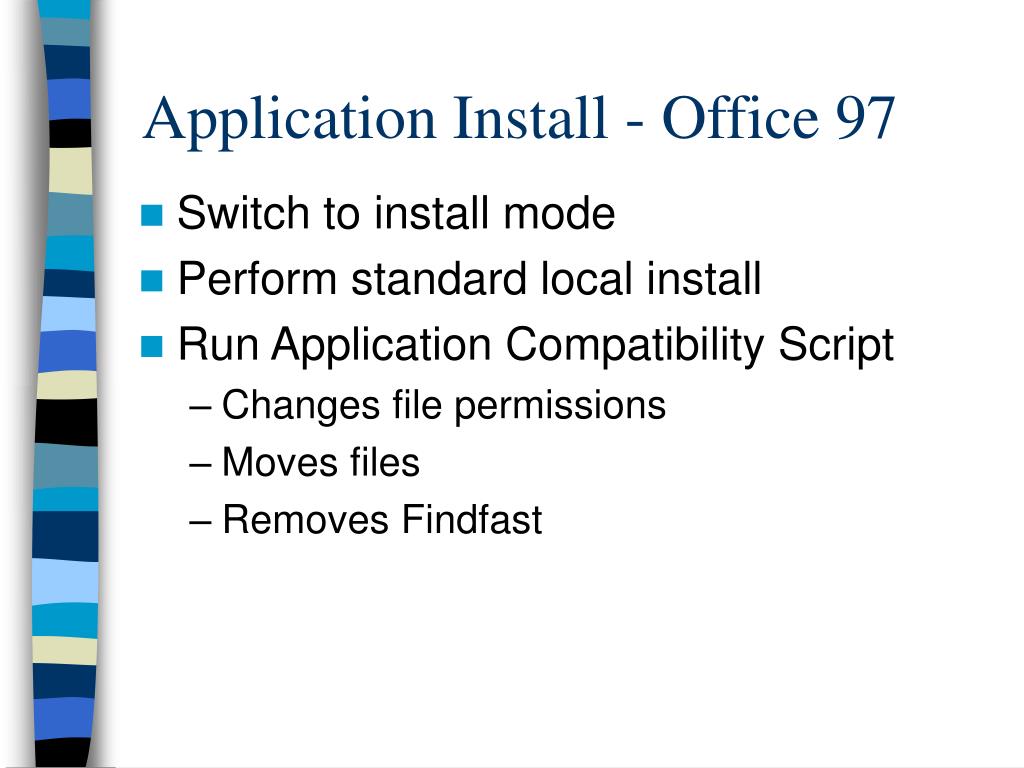 Application Install - Office 97

Switch to install mode
Perform standard local install
Run Application Compatibility Script
– Changes file permissions
– Moves files
– Removes Findfast